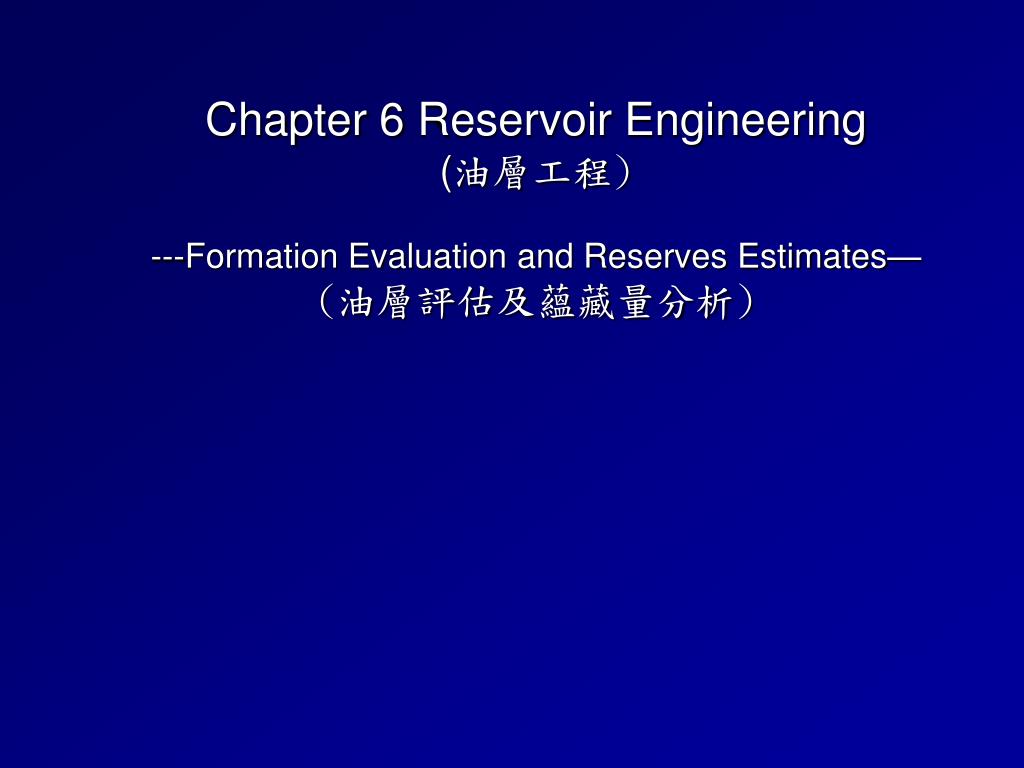 Chapter 6 Reservoir Engineering
(油層工程）

---Formation Evaluation and Reserves Estimates—
（油層評估及蘊藏量分析）